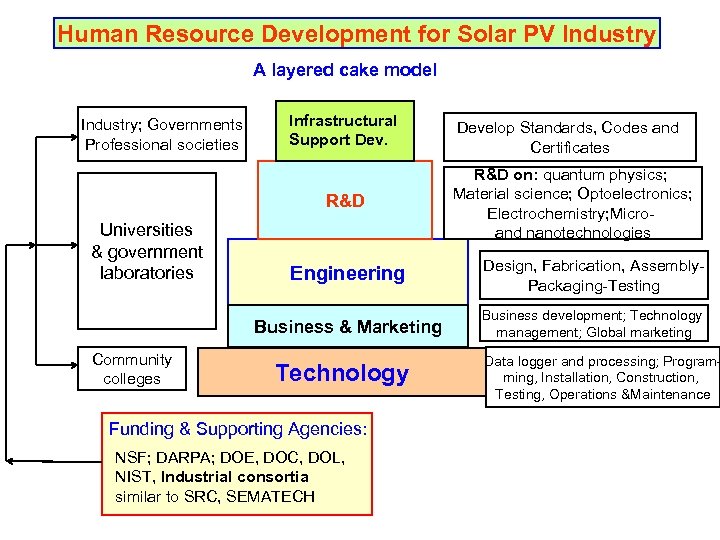 Human Resource Development for Solar PV Industry

A layered cake model

Industry; Governments Professional societies

Universities & government laboratories

Community colleges

Infrastructural Support Dev.

R&D

Engineering

Business & Marketing

Technology

Develop Standards, Codes and Certificates

R&D on: quantum physics; Material science; Optoelectronics; Electrochemistry;Micro- and nanotechnologies

Design, Fabrication, Assembly-Packaging-Testing

Business development; Technology management; Global marketing

Data logger and processing; Programming, Installation, Construction, Testing, Operations &Maintenance

Funding & Supporting Agencies:

NSF; DARPA; DOE, DOC, DOL, NIST, Industrial consortia similar to SRC, SEMATECH